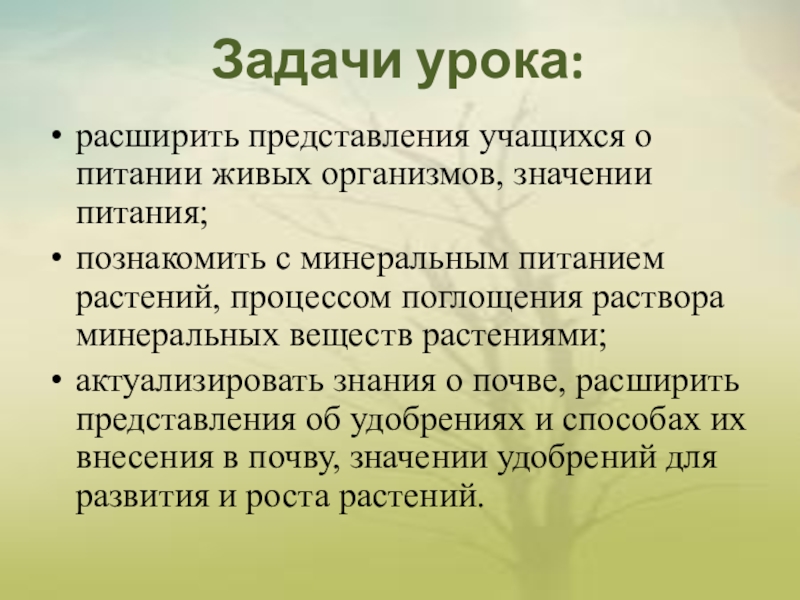 Задачи урока:

• расширить представления учащихся о питании живых организмов, значении питания;
• познакомить с минеральным питанием растений, процессом поглощения раствора минеральных веществ растениями;
• актуализировать знания о почве, расширить представления об удобрениях и способах их внесения в почву, значении удобрений для развития и роста растений.